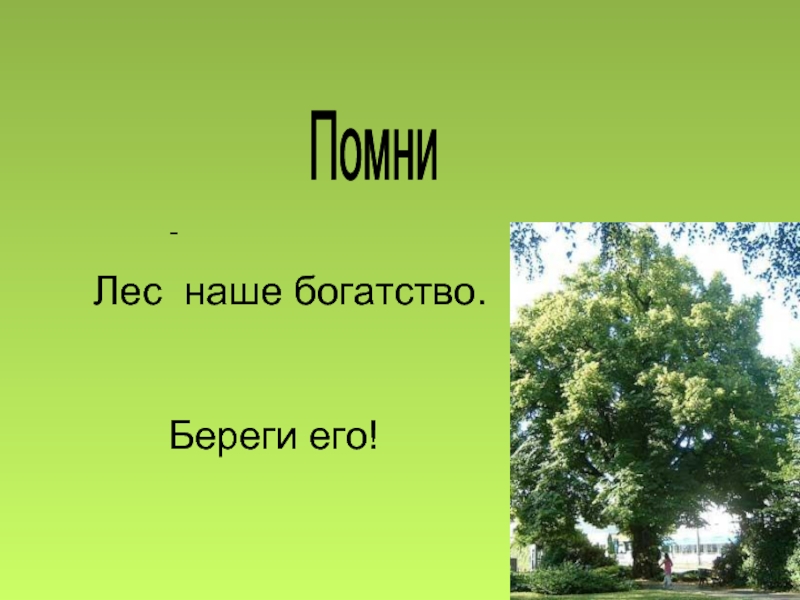 Помни

-

Лес наше богатство.

Береги его!